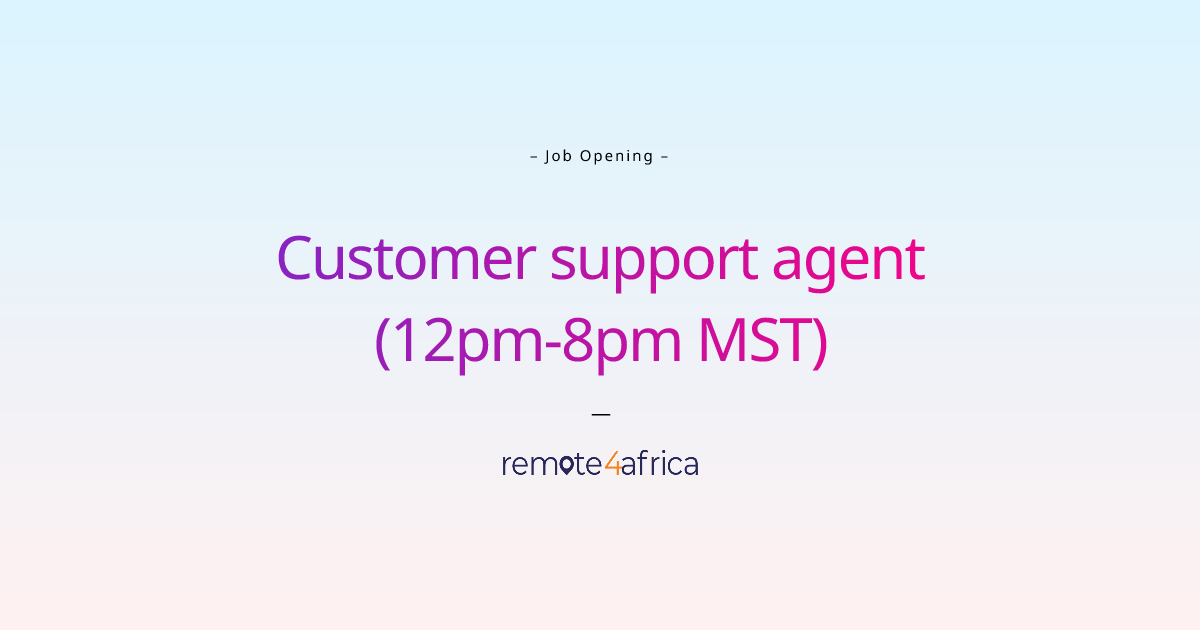 – Job Opening –

Customer support agent (12pm-8pm MST)

—

remote4africa